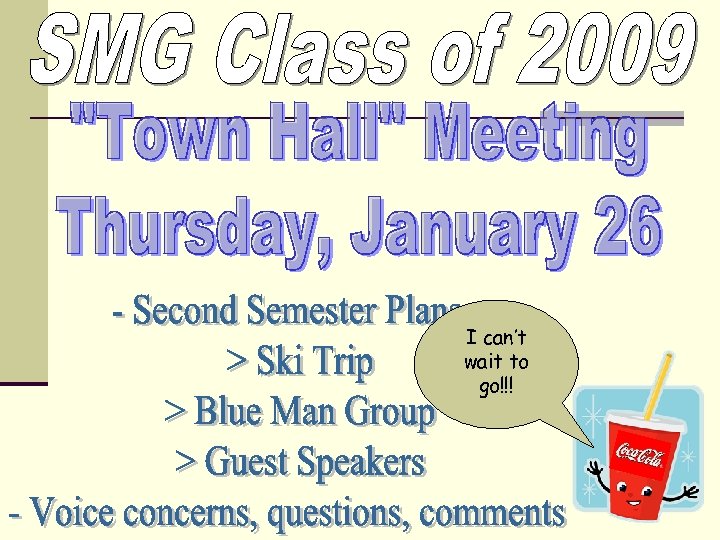 SMG Class of 2009

"Town Hall" Meeting

Thursday, January 26

- Second Semester Plans

> Ski Trip

> Blue Man Group

> Guest Speakers

- Voice concerns, questions, comments

I can't wait to go!!!

Coca-Cola